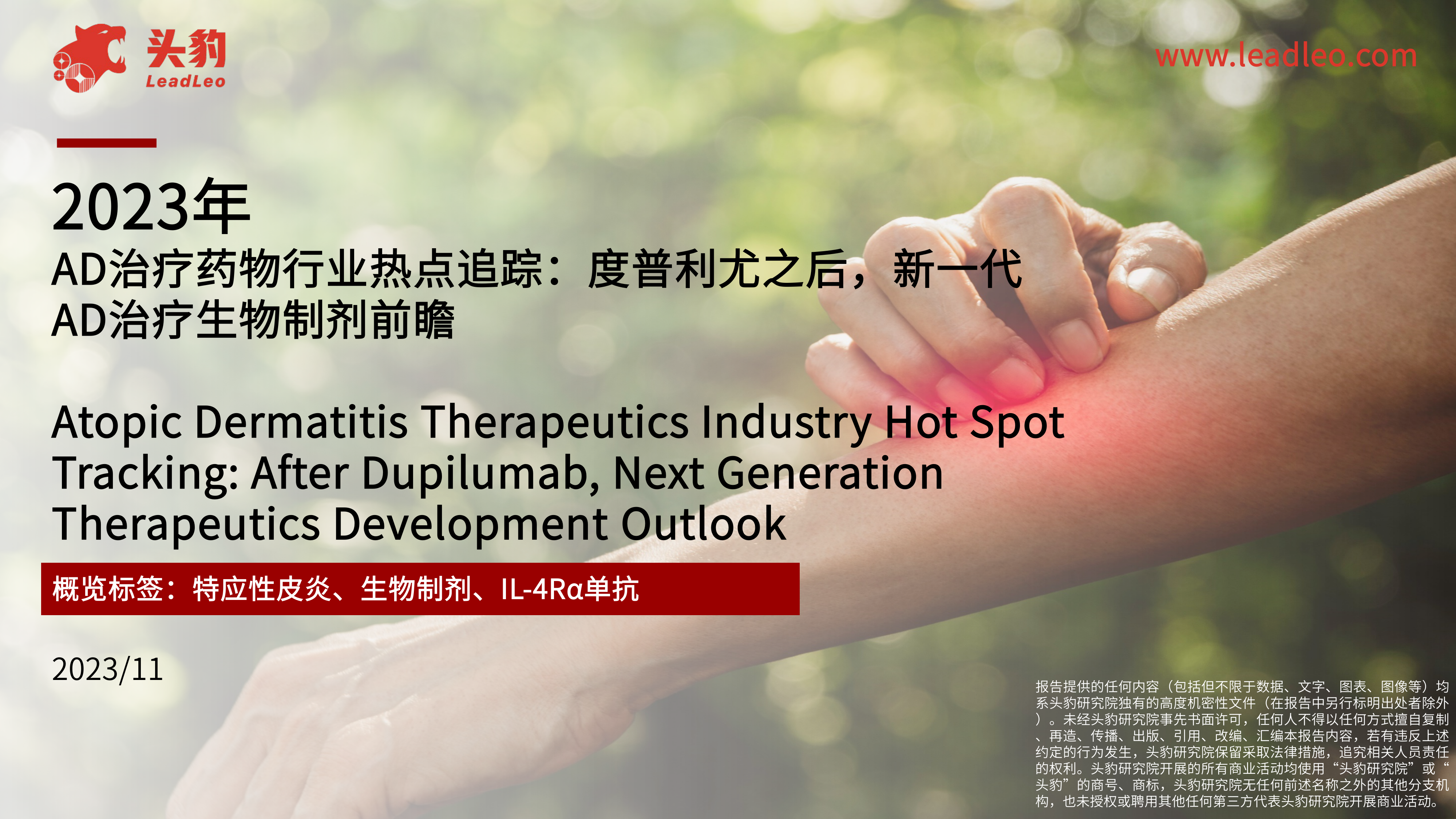 头豹
LeadLeo

www.leadleo.com

2023年
AD治疗药物行业热点追踪：度普利尤之后，新一代AD治疗生物制剂前瞻

Atopic Dermatitis Therapeutics Industry Hot Spot Tracking: After Dupilumab, Next Generation Therapeutics Development Outlook

概览标签：特应性皮炎、生物制剂、IL-4Rα单抗

2023/11

报告提供的任何内容（包括但不限于数据、文字、图表、图像等）均系头豹研究院独有的高度机密性文件（在报告中另行标明出处者除外）。未经头豹研究院事先书面许可，任何人不得以任何方式擅自复制、再造、传播、出版、引用、改编、汇编本报告内容，若有违反上述约定的行为发生，头豹研究院保留采取法律措施，追究相关人员责任的权利。头豹研究院开展的所有商业活动均使用“头豹研究院”或“头豹”的商号、商标，头豹研究院无任何前述名称之外的其他分支机构，也未授权或聘用其他任何第三方代表头豹研究院开展商业活动。